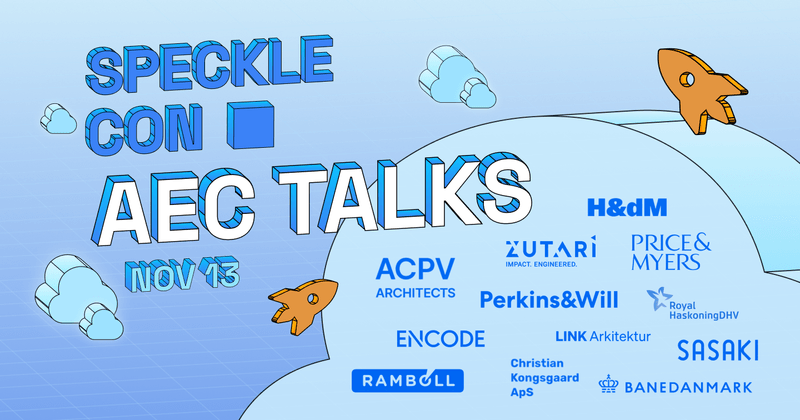 SPECKLE CON
AEC TALKS
NOV 13

H&dM
ZUTARI
IMPACT. ENGINEERED.
PRICE & MYERS
ACPV ARCHITECTS
Perkins&Will
Royal HaskoningDHV
ENCODE
LINK Arkitektur
SASAKI
RAMBOLL
Christian Kongsgaard ApS
BANEDANMARK